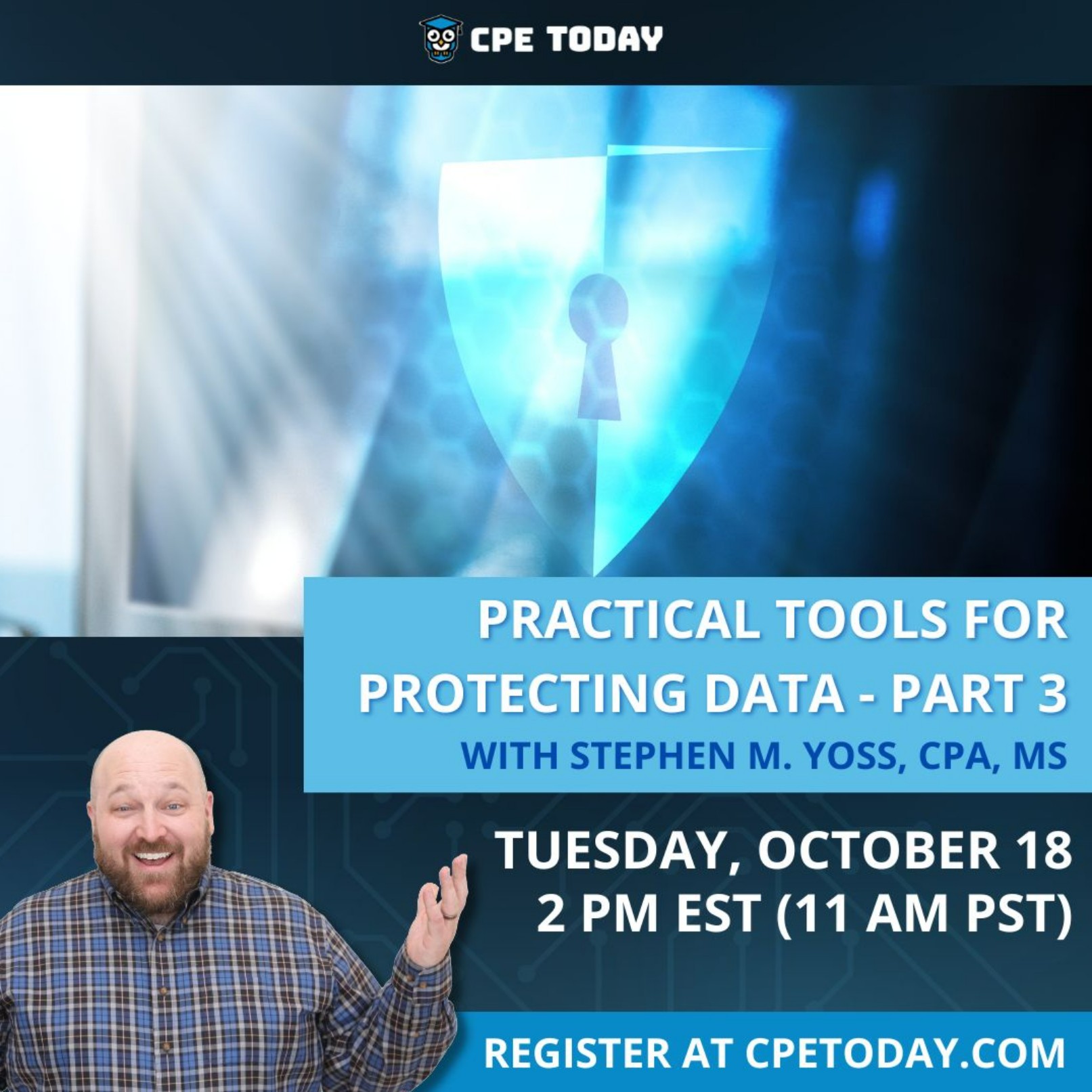 CPE TODAY

PRACTICAL TOOLS FOR PROTECTING DATA - PART 3

WITH STEPHEN M. YOSS, CPA, MS

TUESDAY, OCTOBER 18
2 PM EST (11 AM PST)

REGISTER AT CPETODAY.COM